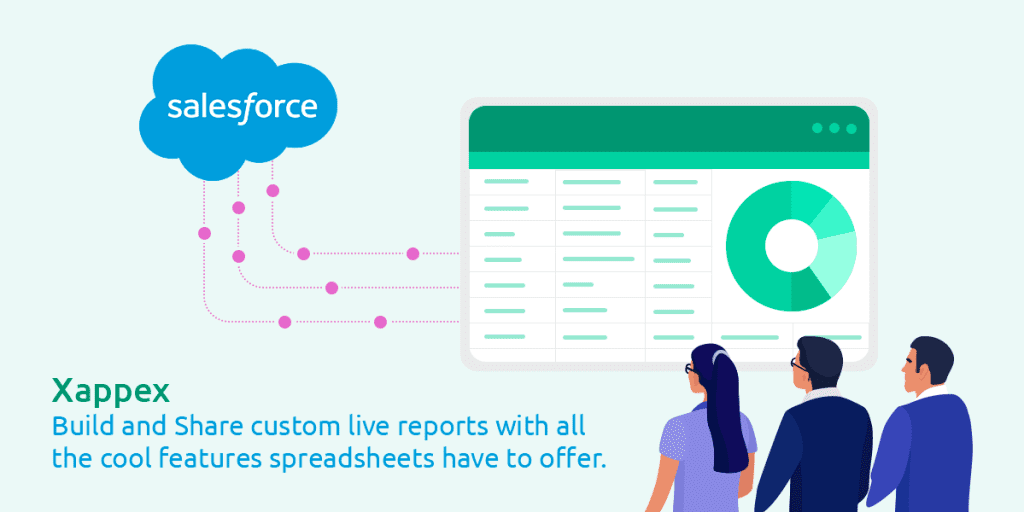 salesforce

Xappex
Build and Share custom live reports with all the cool features spreadsheets have to offer.